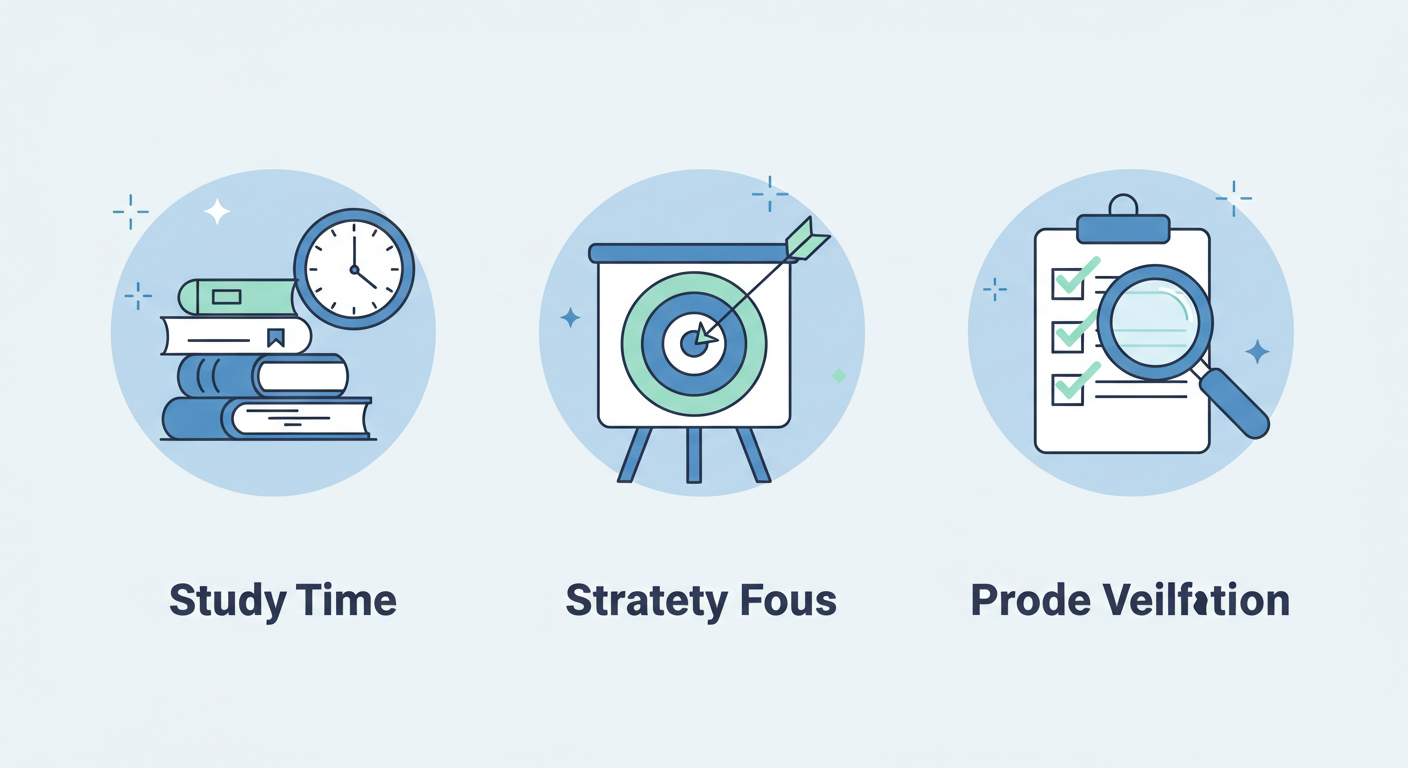 Study Time

Stratety Fous

Prode Veilfation